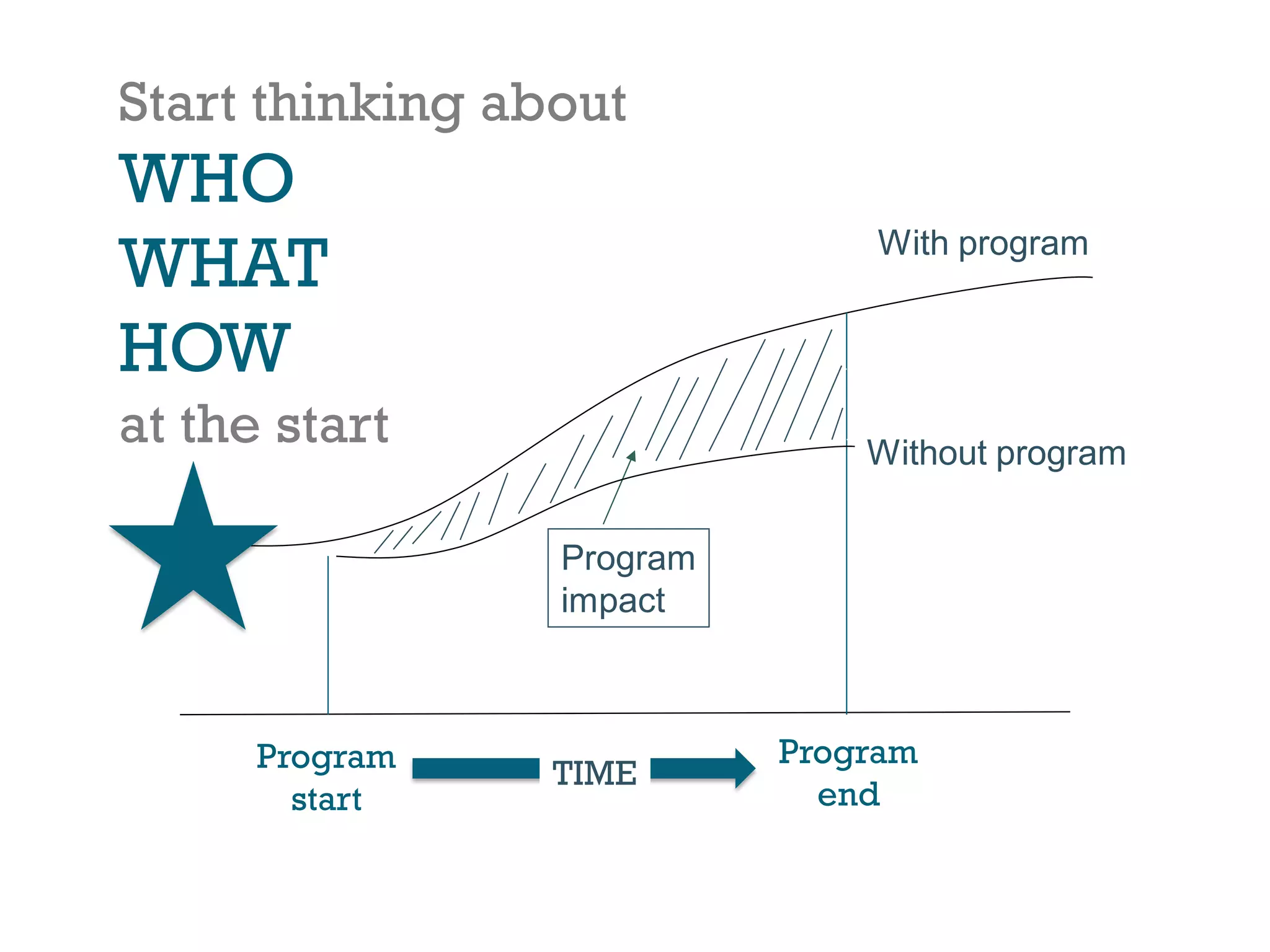 Start thinking about

WHO

WHAT

HOW

at the start

With program

Without program

Program impact

Program start

TIME

Program end